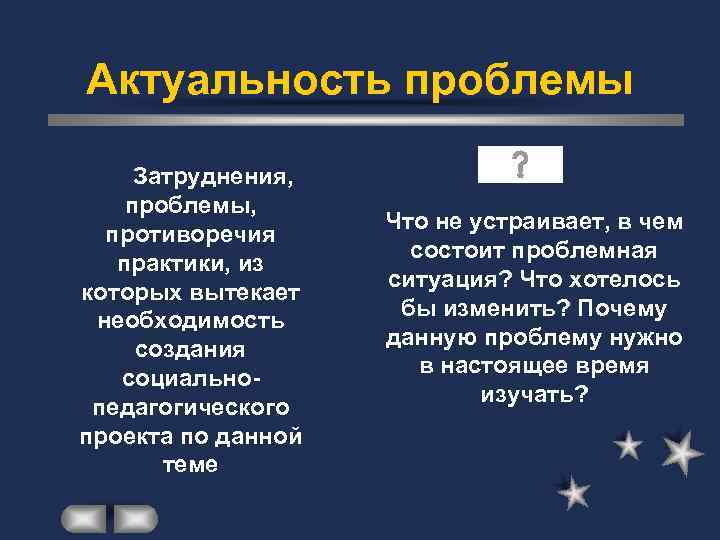 Актуальность проблемы

Затруднения, проблемы, противоречия практики, из которых вытекает необходимость создания социально-педагогического проекта по данной теме

?

Что не устраивает, в чем состоит проблемная ситуация? Что хотелось бы изменить? Почему данную проблему нужно в настоящее время изучать?